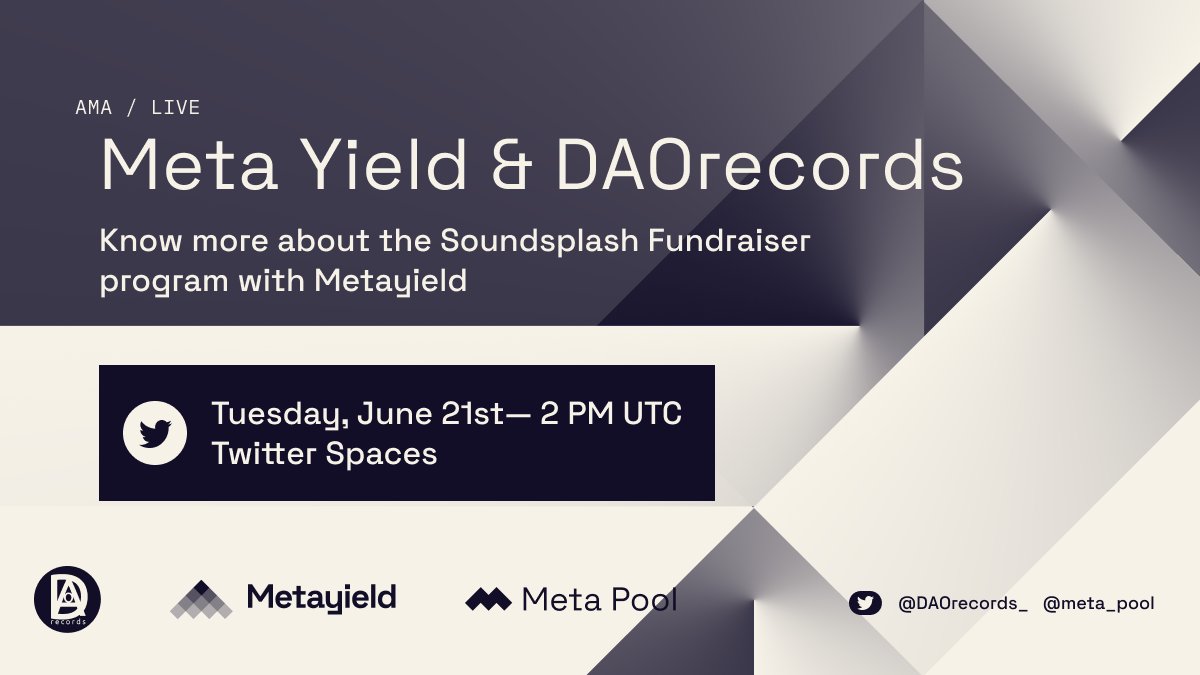 AMA / LIVE

Meta Yield & DAOrecords

Know more about the Soundsplash Fundraiser program with Metayield

Tuesday, June 21st— 2 PM UTC
Twitter Spaces

DAO records

Metayield

Meta Pool

@DAOrecords_ @meta_pool